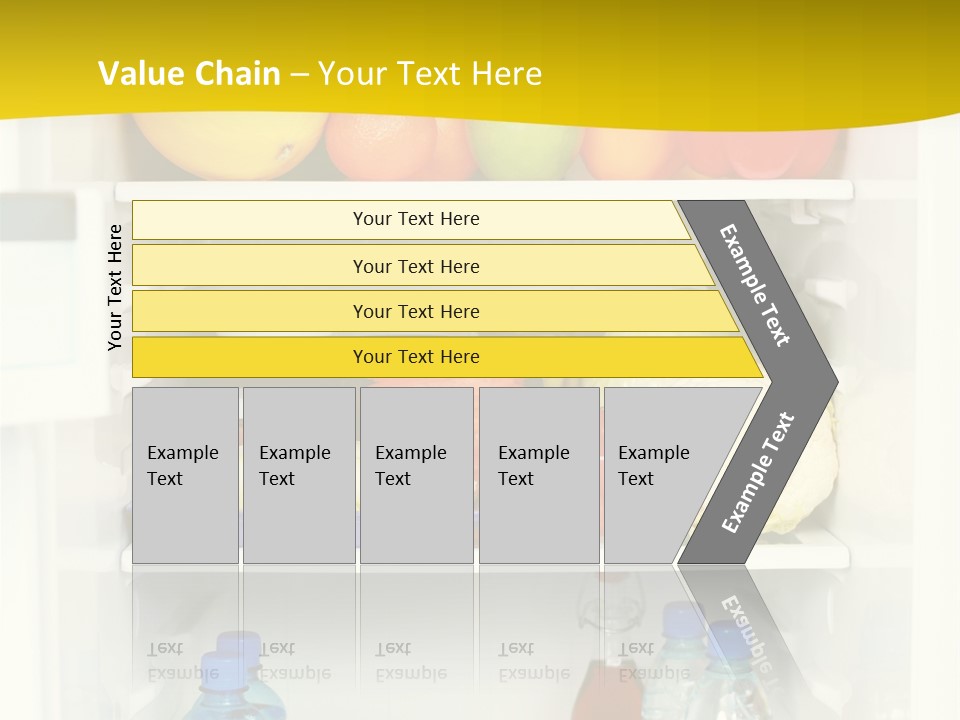 Value Chain – Your Text Here

Your Text Here

Your Text Here

Your Text Here

Your Text Here

Your Text Here

Example Text

Example Text

Example Text

Example Text

Example Text

Example Text

Example Text